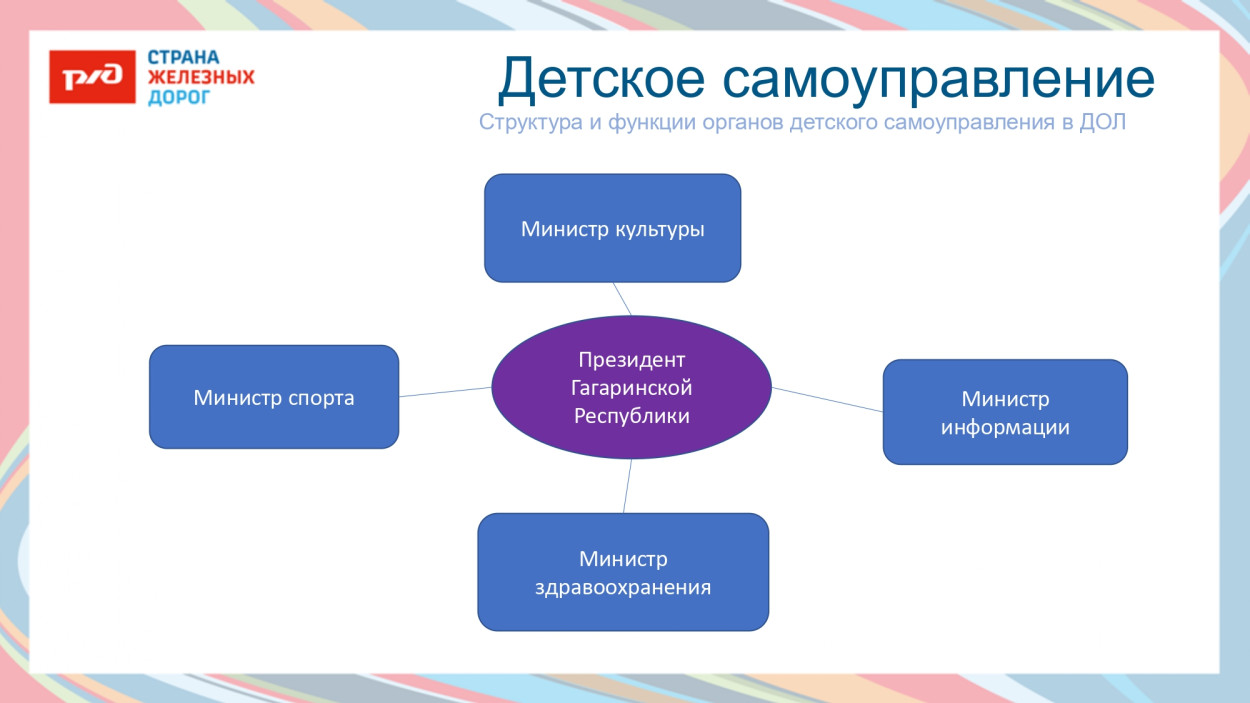 РЖД
СТРАНА
ЖЕЛЕЗНЫХ
ДОРОГ

Детское самоуправление

Структура и функции органов детского самоуправления в ДОЛ

Министр культуры

Министр спорта

Президент Гагаринской Республики

Министр информации

Министр здравоохранения